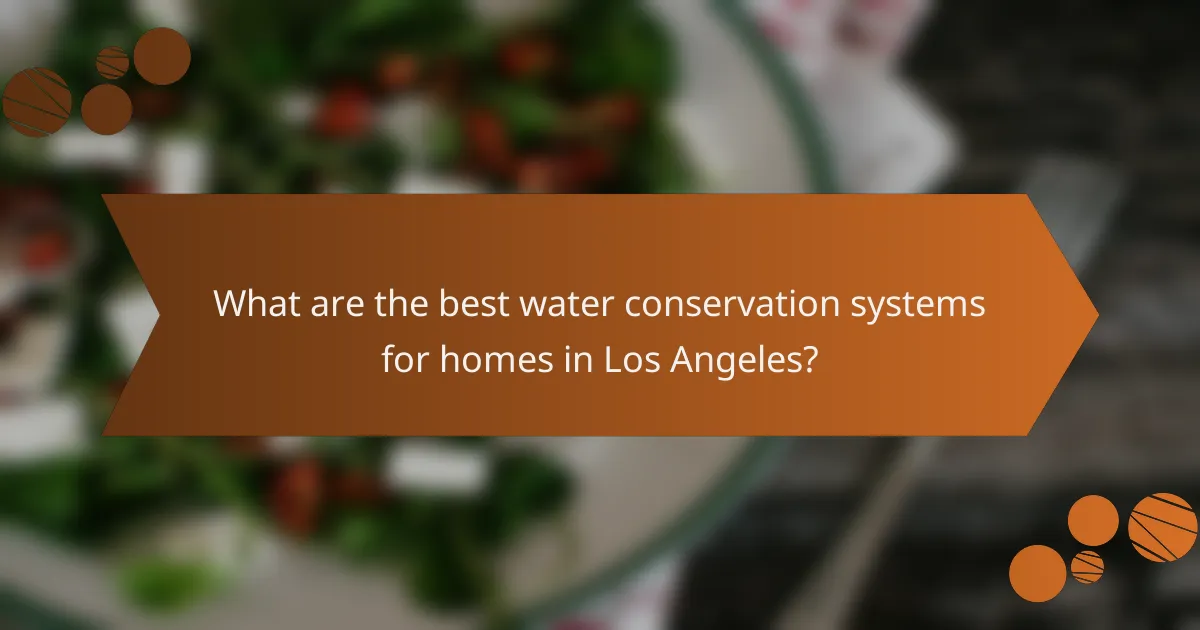 What are the best water conservation systems for homes in Los Angeles?